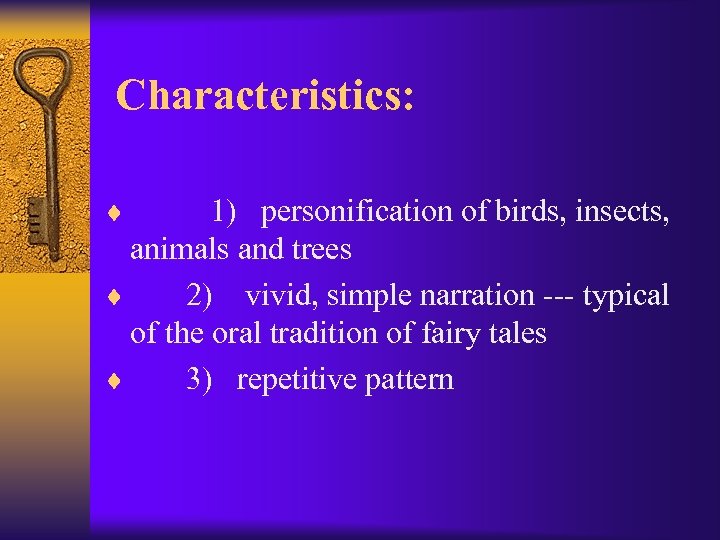 Characteristics:

♦ 1) personification of birds, insects, animals and trees

♦ 2) vivid, simple narration --- typical of the oral tradition of fairy tales

♦ 3) repetitive pattern